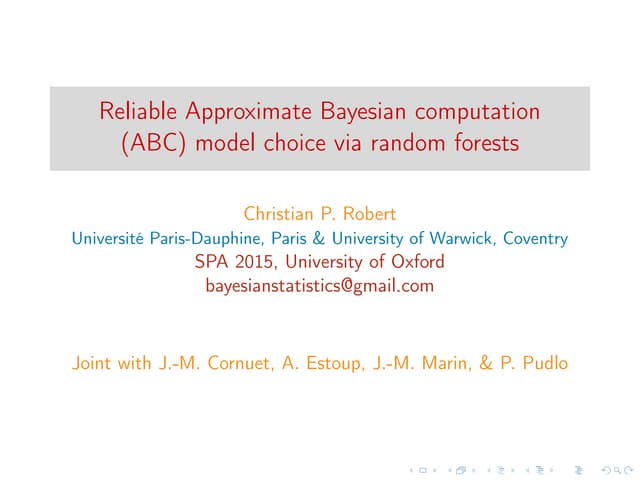 Reliable Approximate Bayesian computation (ABC) model choice via random forests

Christian P. Robert
Université Paris-Dauphine, Paris & University of Warwick, Coventry
SPA 2015, University of Oxford
bayesianstatistics@gmail.com

Joint with J.-M. Cornuet, A. Estoup, J.-M. Marin, & P. Pudlo